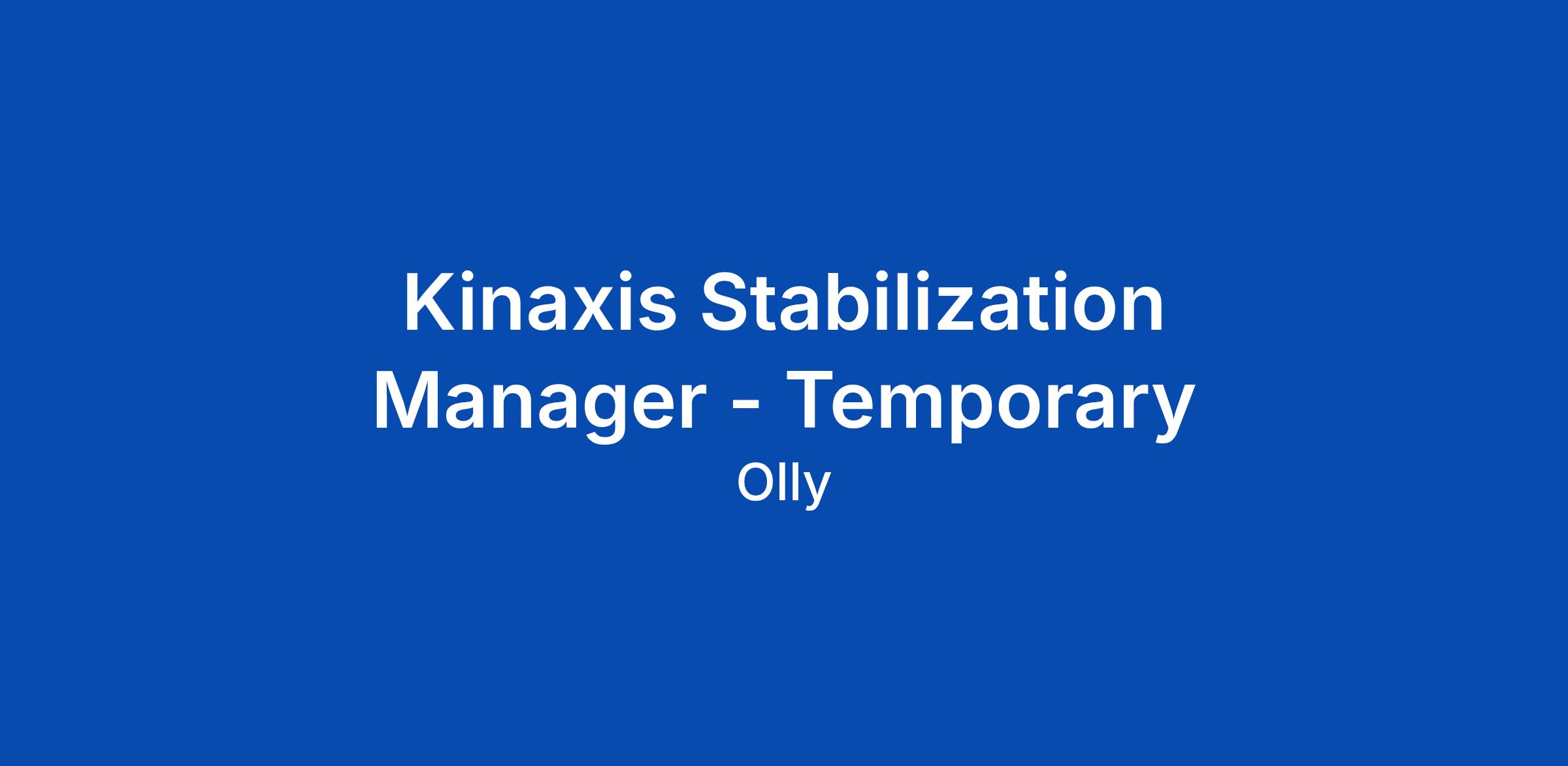 Kinaxis Stabilization Manager - Temporary

Olly